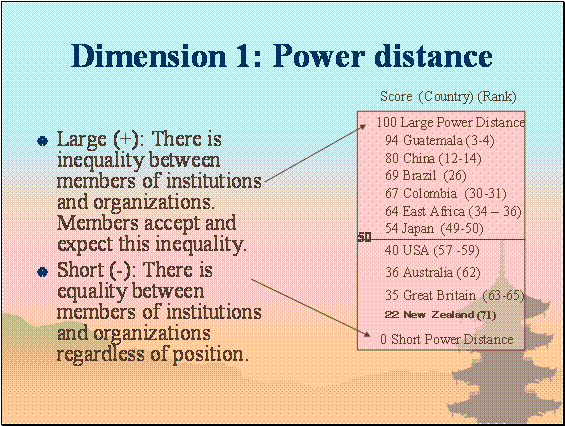 Dimension 1: Power distance

Large (+): There is inequality between members of institutions and organizations. Members accept and expect this inequality.

Short (-): There is equality between members of institutions and organizations regardless of position.

Score (Country) (Rank)

100 Large Power Distance
94 Guatemala (3-4)
80 China (12-14)
69 Brazil (26)
67 Colombia (30-31)
64 East Africa (34 – 36)
54 Japan (49-50)
50
40 USA (57 -59)
36 Australia (62)
35 Great Britain (63-65)
22 New Zealand (71)
0 Short Power Distance